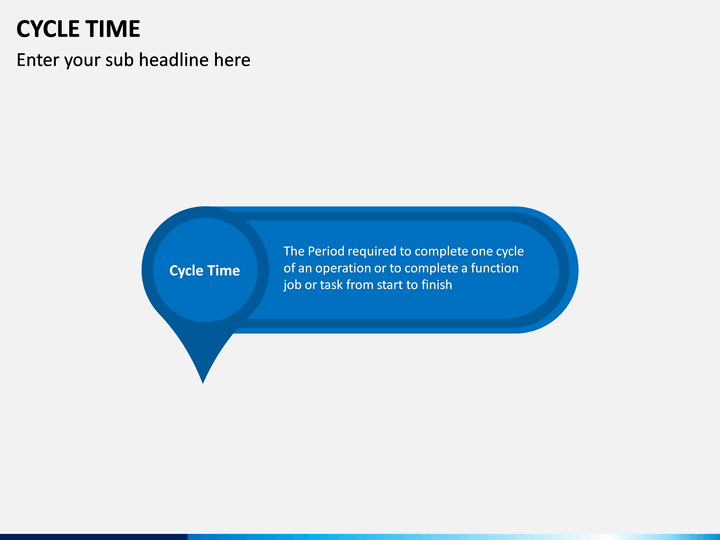 CYCLE TIME

Enter your sub headline here

Cycle Time

The Period required to complete one cycle of an operation or to complete a function job or task from start to finish